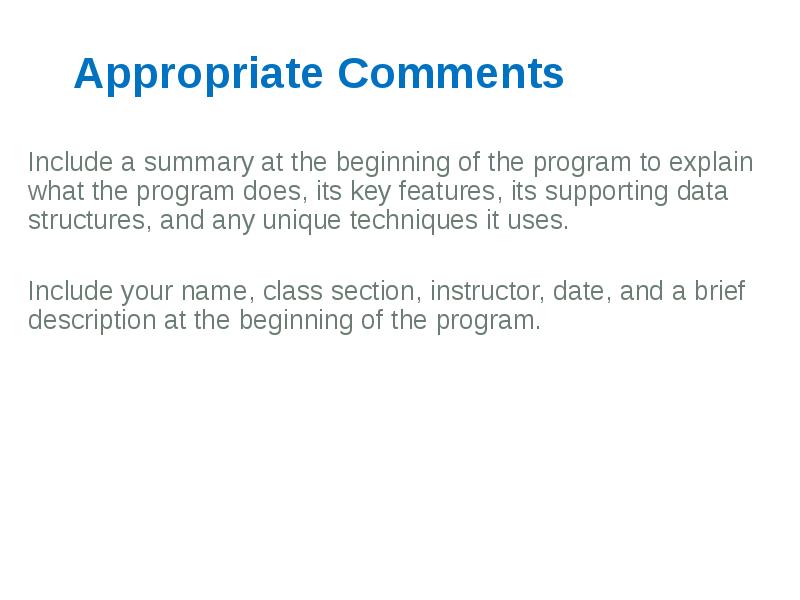 Appropriate Comments

Include a summary at the beginning of the program to explain what the program does, its key features, its supporting data structures, and any unique techniques it uses.

Include your name, class section, instructor, date, and a brief description at the beginning of the program.